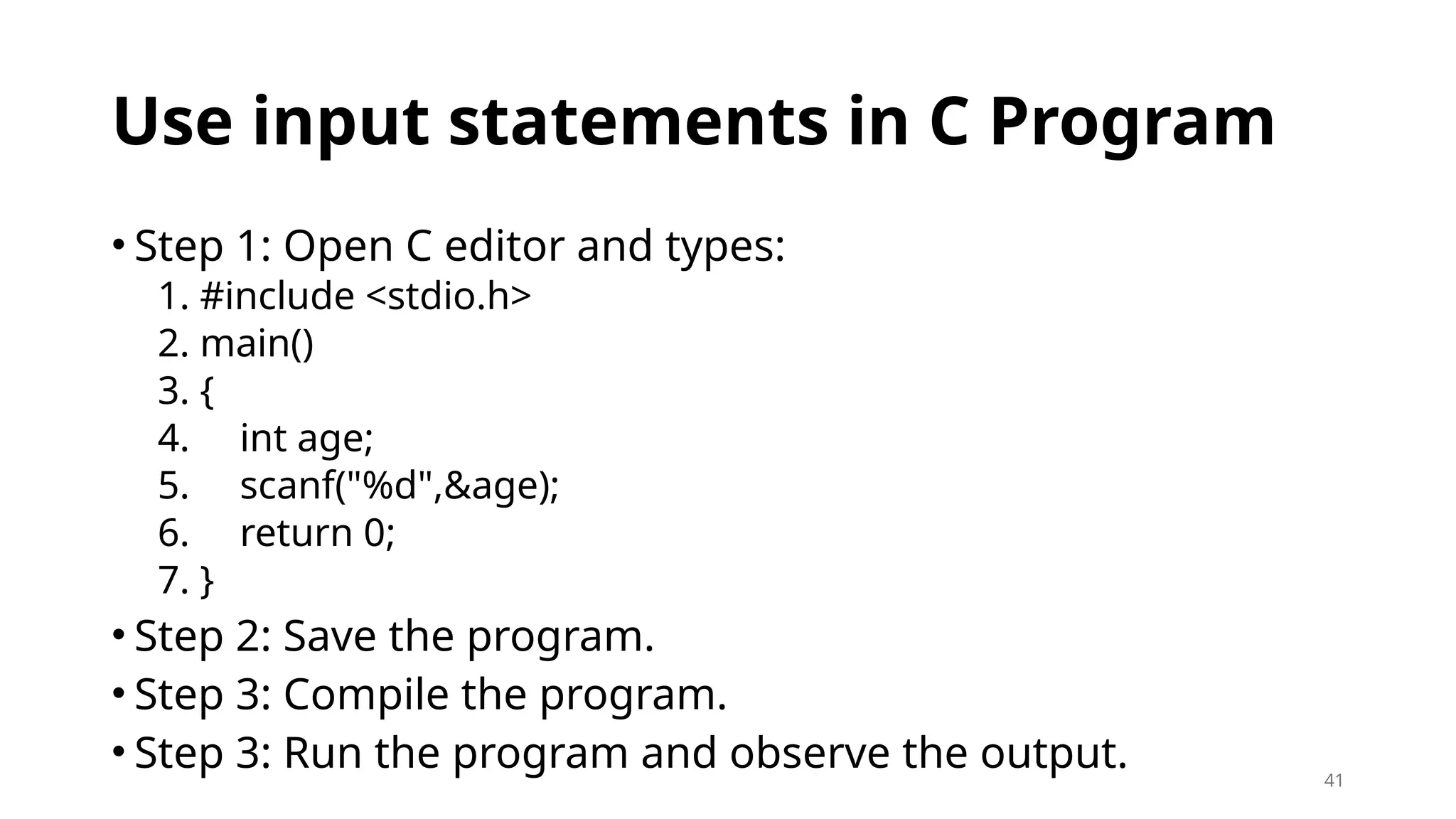 Use input statements in C Program

• Step 1: Open C editor and types:
1. #include <stdio.h>
2. main()
3. {
4.     int age;
5.     scanf("%d",&age);
6.     return 0;
7. }
• Step 2: Save the program.
• Step 3: Compile the program.
• Step 3: Run the program and observe the output.

41